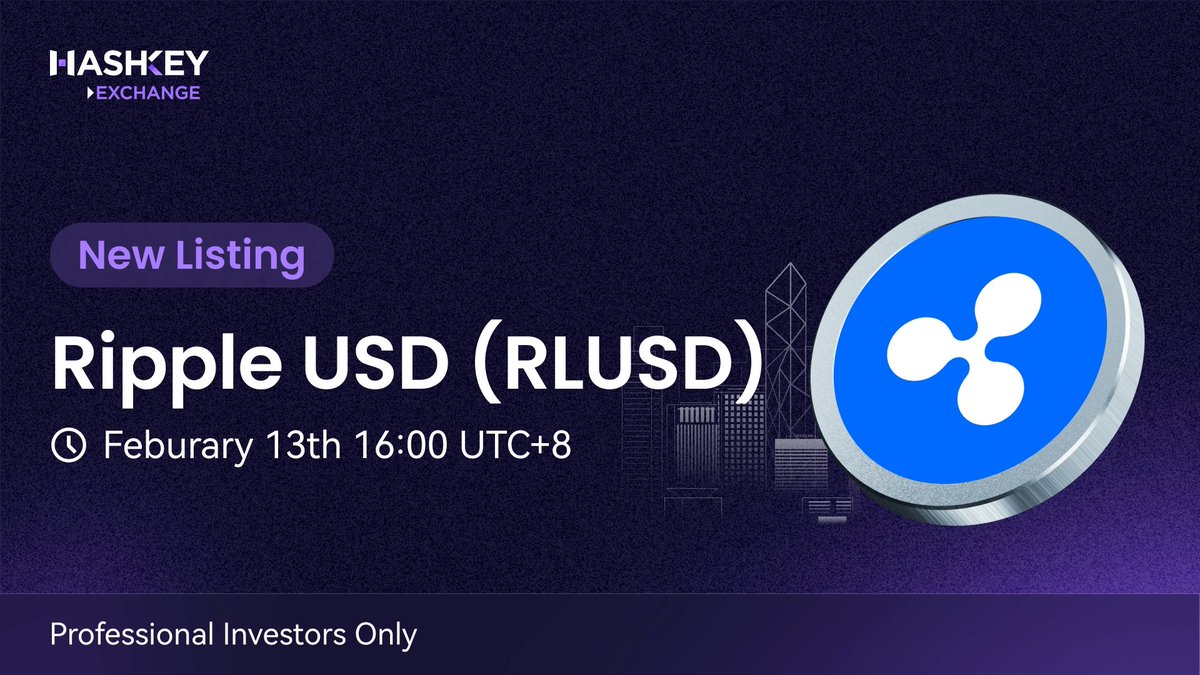 HASHKEY
EXCHANGE

New Listing

Ripple USD (RLUSD)

Feburary 13th 16:00 UTC+8

Professional Investors Only